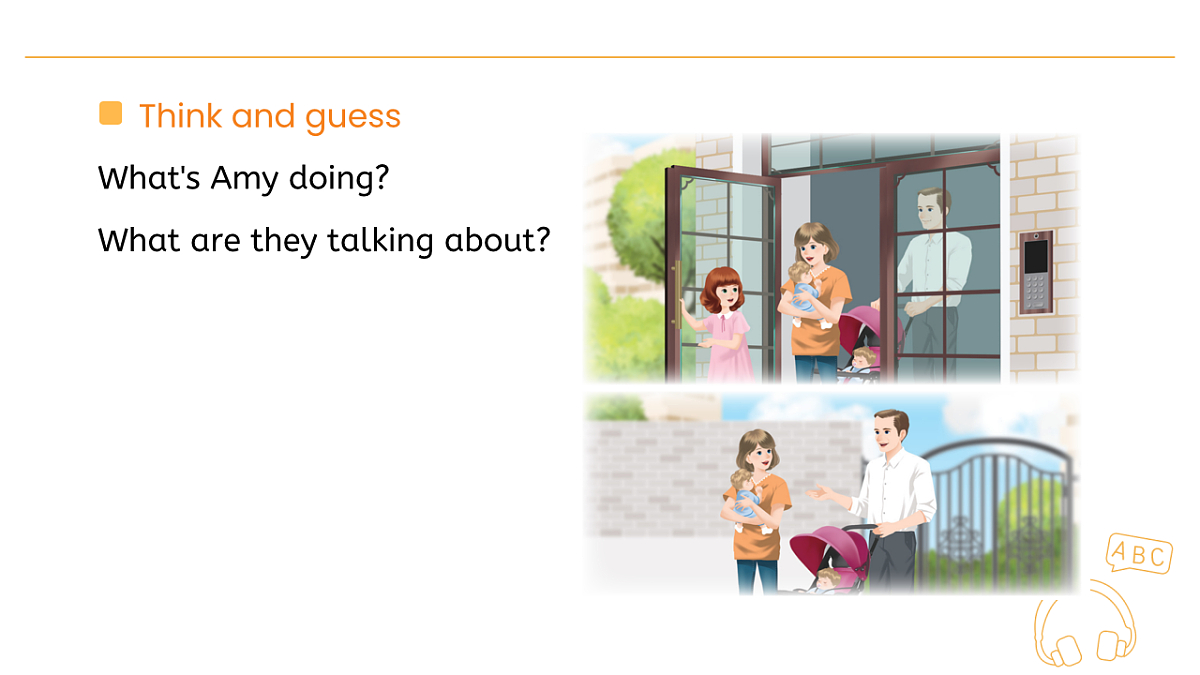 Think and guess

What's Amy doing?

What are they talking about?

ABC